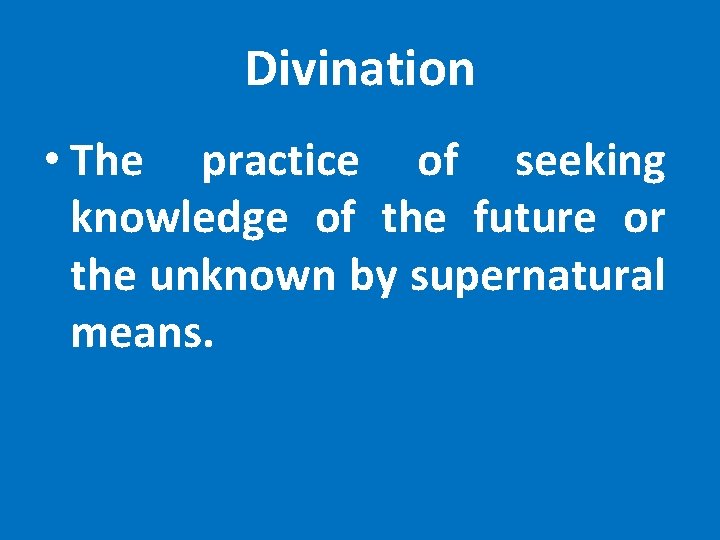 Divination

• The practice of seeking knowledge of the future or the unknown by supernatural means.